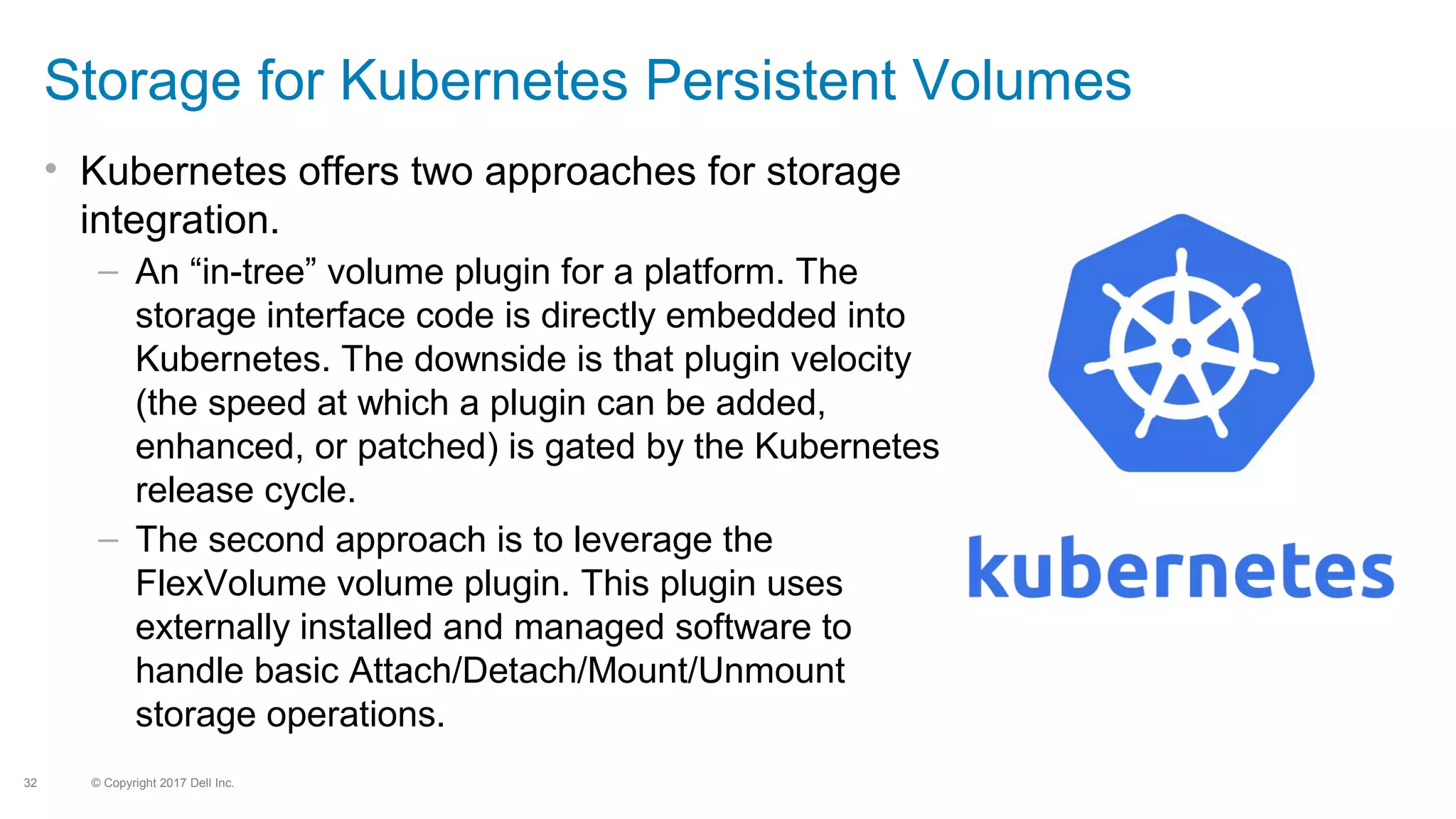 Storage for Kubernetes Persistent Volumes

• Kubernetes offers two approaches for storage integration.
– An “in-tree” volume plugin for a platform. The storage interface code is directly embedded into Kubernetes. The downside is that plugin velocity (the speed at which a plugin can be added, enhanced, or patched) is gated by the Kubernetes release cycle.
– The second approach is to leverage the FlexVolume volume plugin. This plugin uses externally installed and managed software to handle basic Attach/Detach/Mount/Unmount storage operations.

kubernetes

32 © Copyright 2017 Dell Inc.